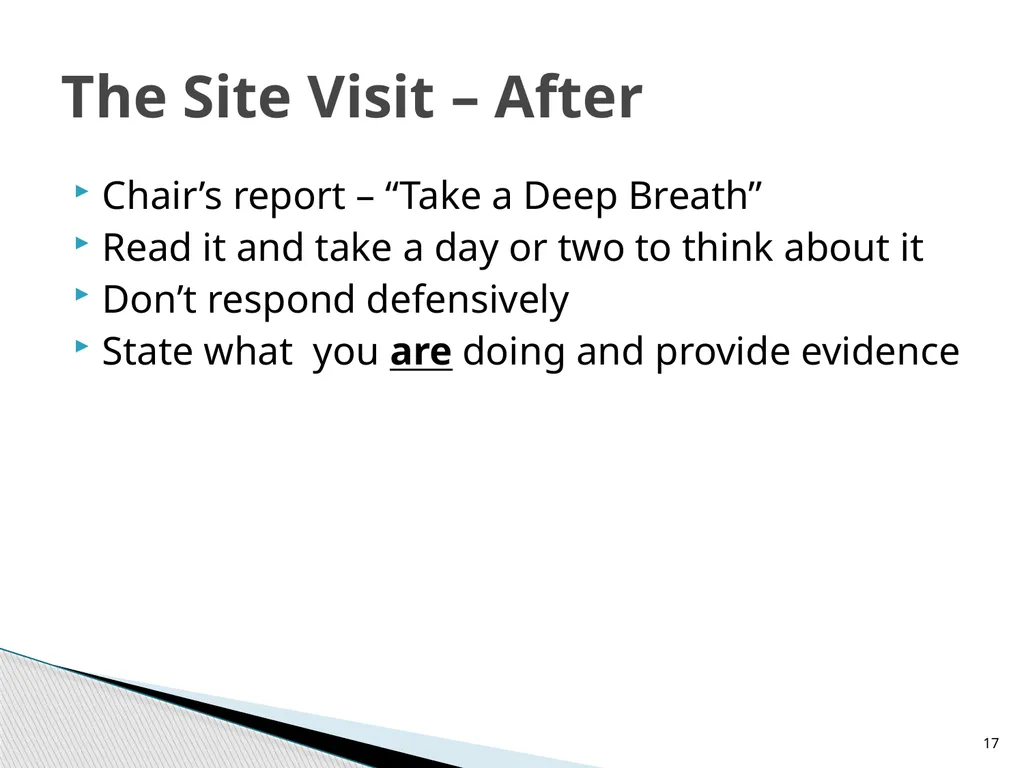 The Site Visit – After

Chair’s report – “Take a Deep Breath”
Read it and take a day or two to think about it
Don’t respond defensively
State what  you are doing and provide evidence

17